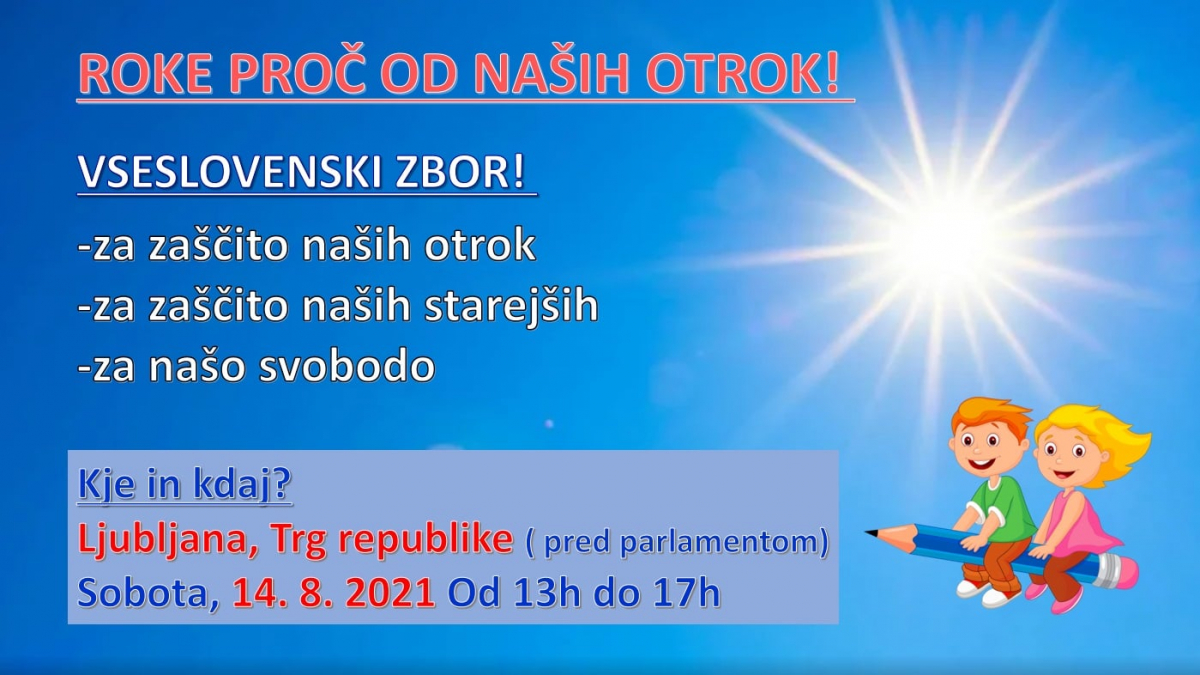 ROKE PROČ OD NAŠIH OTROK!

VSESLOVENSKI ZBOR!

-za zaščito naših otrok
-za zaščito naših starejših
-za našo svobodo

Kje in kdaj?
Ljubljana, Trg republike ( pred parlamentom)
Sobota, 14. 8. 2021 Od 13h do 17h